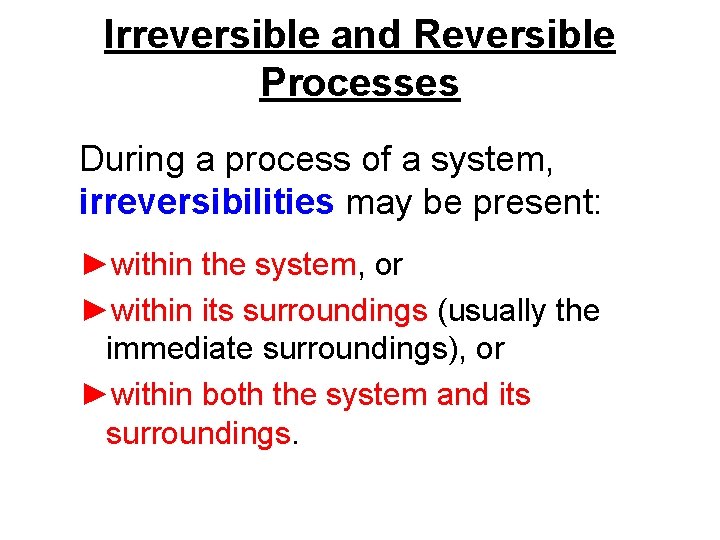 Irreversible and Reversible Processes

During a process of a system, irreversibilities may be present:

►within the system, or

►within its surroundings (usually the immediate surroundings), or

►within both the system and its surroundings.